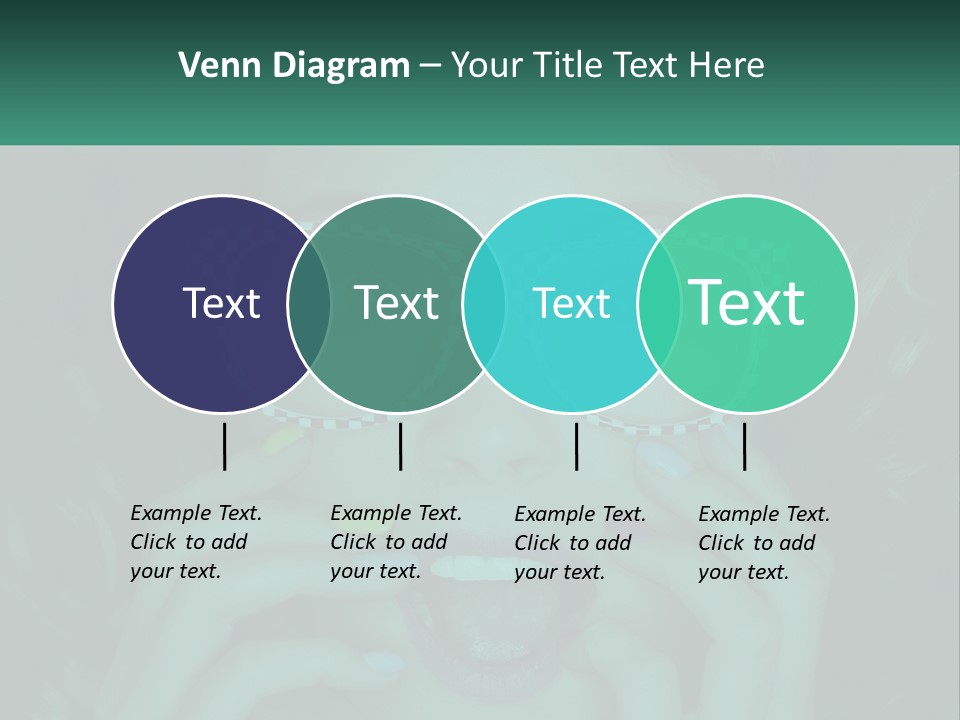 Venn Diagram – Your Title Text Here

Text

Text

Text

Text

Example Text. Click to add your text.

Example Text. Click to add your text.

Example Text. Click to add your text.

Example Text. Click to add your text.